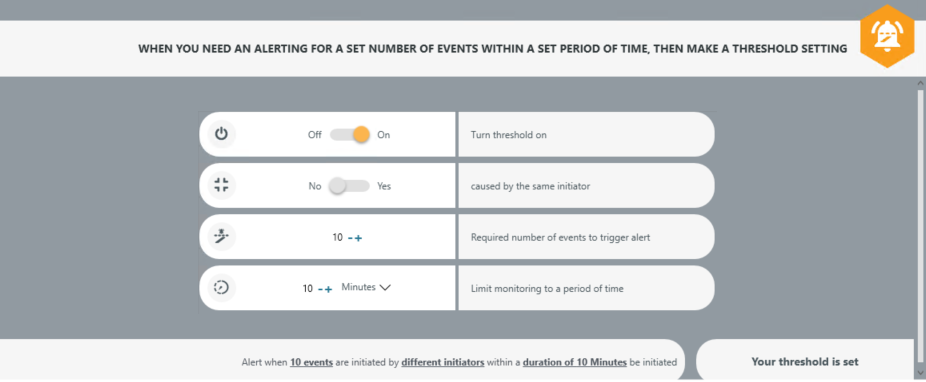 WHEN YOU NEED AN ALERTING FOR A SET NUMBER OF EVENTS WITHIN A SET PERIOD OF TIME, THEN MAKE A THRESHOLD SETTING

Off On

Turn threshold on

No Yes

caused by the same initiator

10 - +

Required number of events to trigger alert

10 - + Minutes

Limit monitoring to a period of time

Alert when 10 events are initiated by different initiators within a duration of 10 Minutes be initiated

Your threshold is set